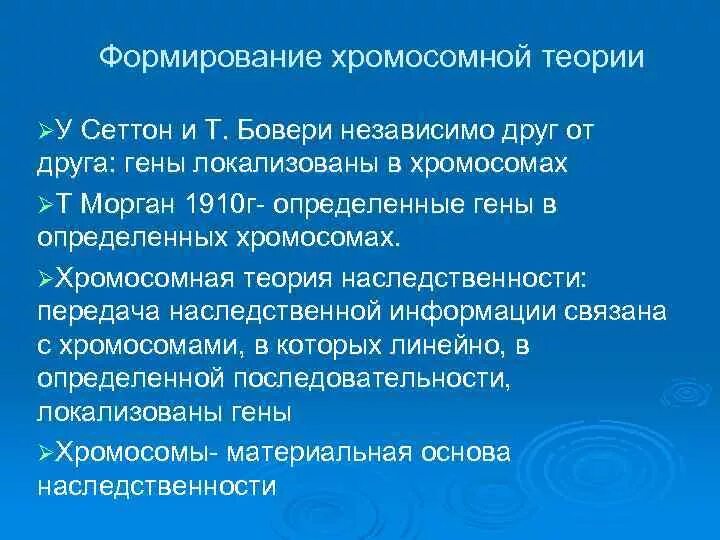 Формирование хромосомной теории

➢У Сеттон и Т. Бовери независимо друг от друга: гены локализованы в хромосомах

➢Т Морган 1910г- определенные гены в определенных хромосомах.

➢Хромосомная теория наследственности: передача наследственной информации связана с хромосомами, в которых линейно, в определенной последовательности, локализованы гены

➢Хромосомы- материальная основа наследственности